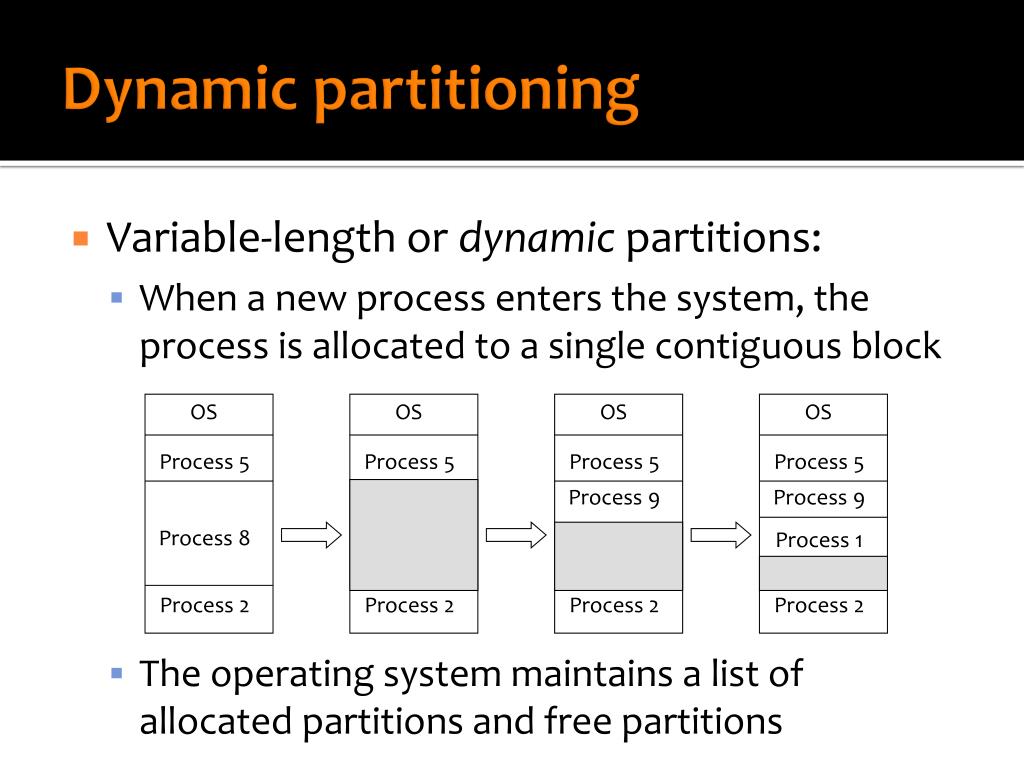 Dynamic partitioning

Variable-length or dynamic partitions:

When a new process enters the system, the process is allocated to a single contiguous block

OS
Process 5
Process 8
Process 2

OS
Process 5
Process 2

OS
Process 5
Process 9
Process 2

OS
Process 5
Process 9
Process 1
Process 2

The operating system maintains a list of allocated partitions and free partitions